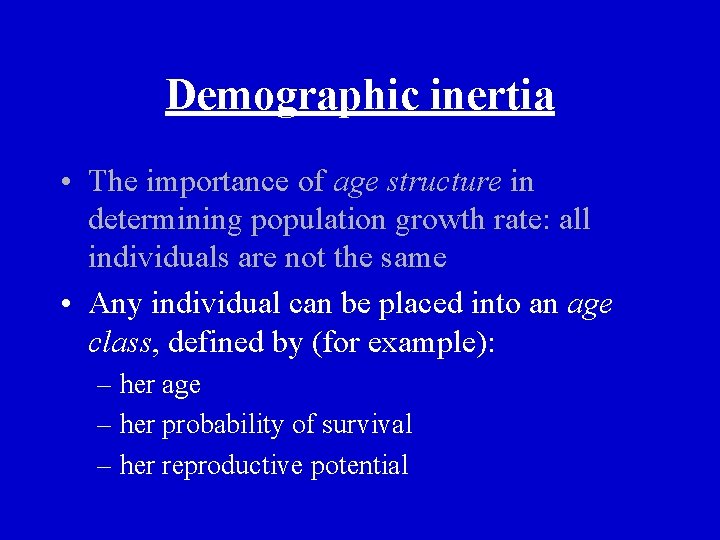 Demographic inertia

• The importance of age structure in determining population growth rate: all individuals are not the same

• Any individual can be placed into an age class, defined by (for example):
– her age
– her probability of survival
– her reproductive potential